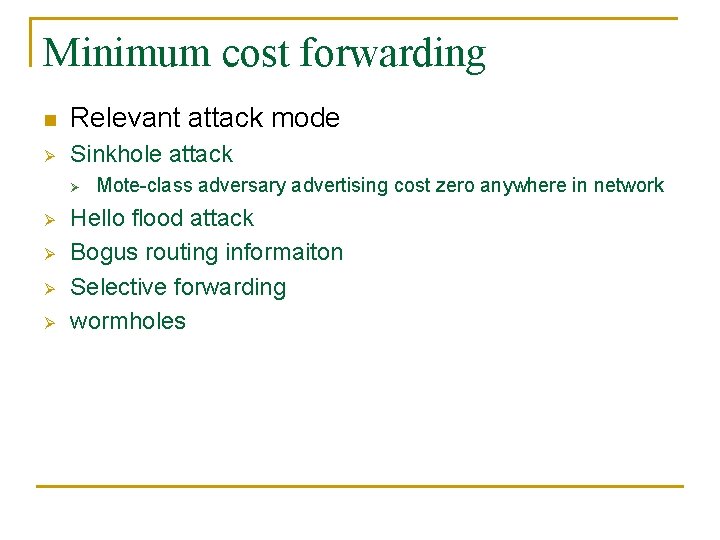 Minimum cost forwarding

Relevant attack mode

Sinkhole attack

Mote-class adversary advertising cost zero anywhere in network

Hello flood attack

Bogus routing informaiton

Selective forwarding

wormholes